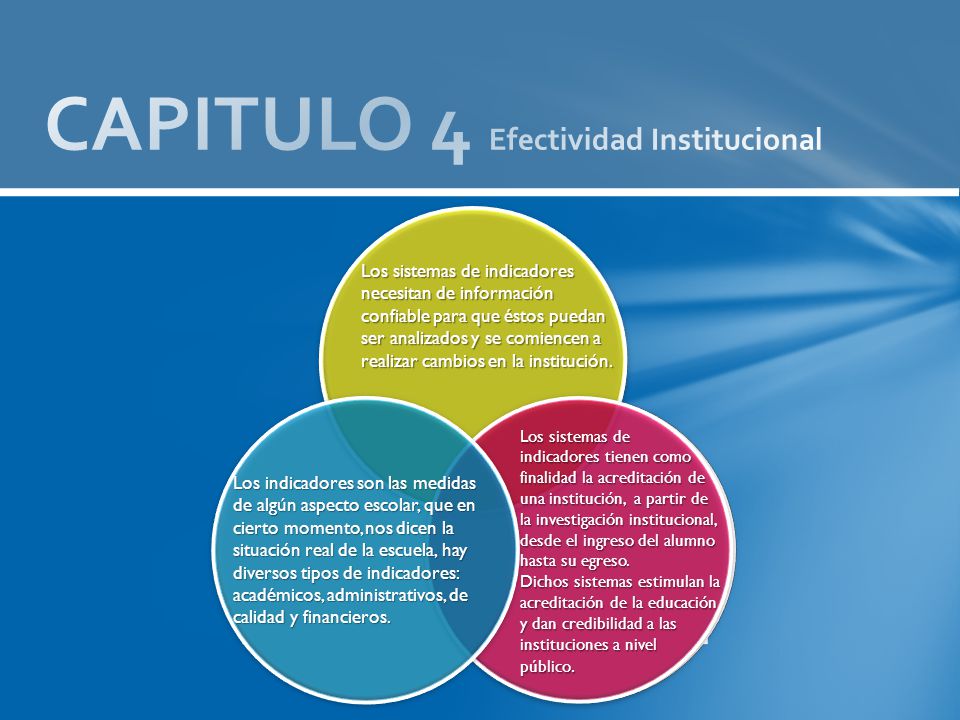 CAPITULO 4 Efectividad Institucional

Los sistemas de indicadores necesitan de información confiable para que éstos puedan ser analizados y se comiencen a realizar cambios en la institución.

Los indicadores son las medidas de algún aspecto escolar, que en cierto momento, nos dicen la situación real de la escuela, hay diversos tipos de indicadores: académicos, administrativos, de calidad y financieros.

Los sistemas de indicadores tienen como finalidad la acreditación de una institución, a partir de la investigación institucional, desde el ingreso del alumno hasta su egreso.
Dichos sistemas estimulan la acreditación de la educación y dan credibilidad a las instituciones a nivel público.